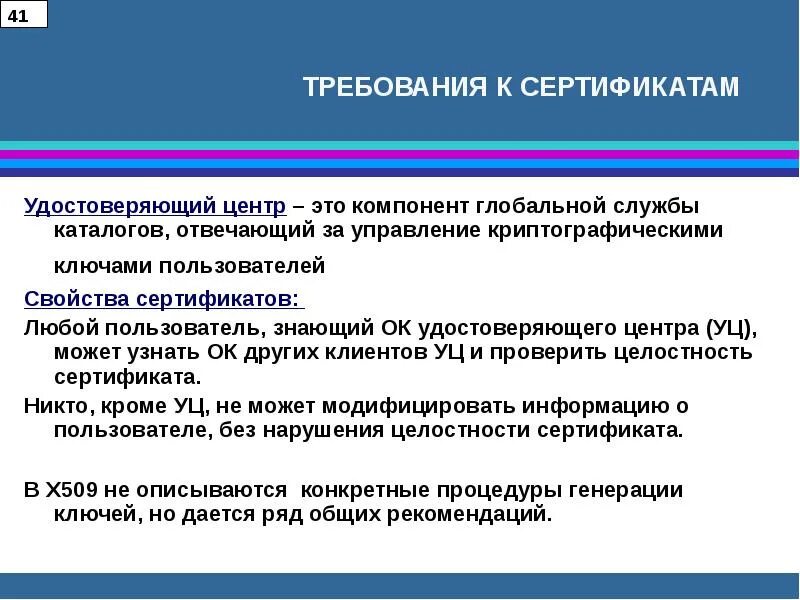 41

ТРЕБОВАНИЯ К СЕРТИФИКАТАМ

Удостоверяющий центр – это компонент глобальной службы каталогов, отвечающий за управление криптографическими ключами пользователей

Свойства сертификатов:

Любой пользователь, знающий ОК удостоверяющего центра (УЦ), может узнать ОК других клиентов УЦ и проверить целостность сертификата.

Никто, кроме УЦ, не может модифицировать информацию о пользователе, без нарушения целостности сертификата.

В X509 не описываются конкретные процедуры генерации ключей, но дается ряд общих рекомендаций.